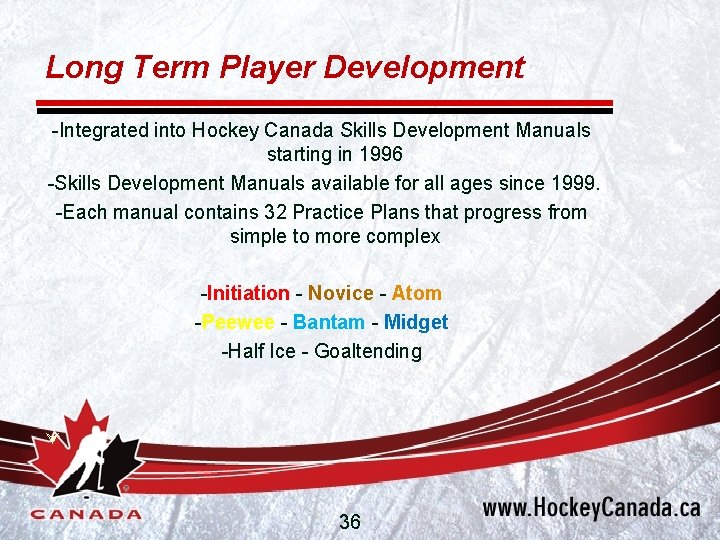 Long Term Player Development

-Integrated into Hockey Canada Skills Development Manuals starting in 1996

-Skills Development Manuals available for all ages since 1999.

-Each manual contains 32 Practice Plans that progress from simple to more complex

-Initiation - Novice - Atom
-Peewee - Bantam - Midget
-Half Ice - Goaltending

CANADA

36

www.HockeyCanada.ca